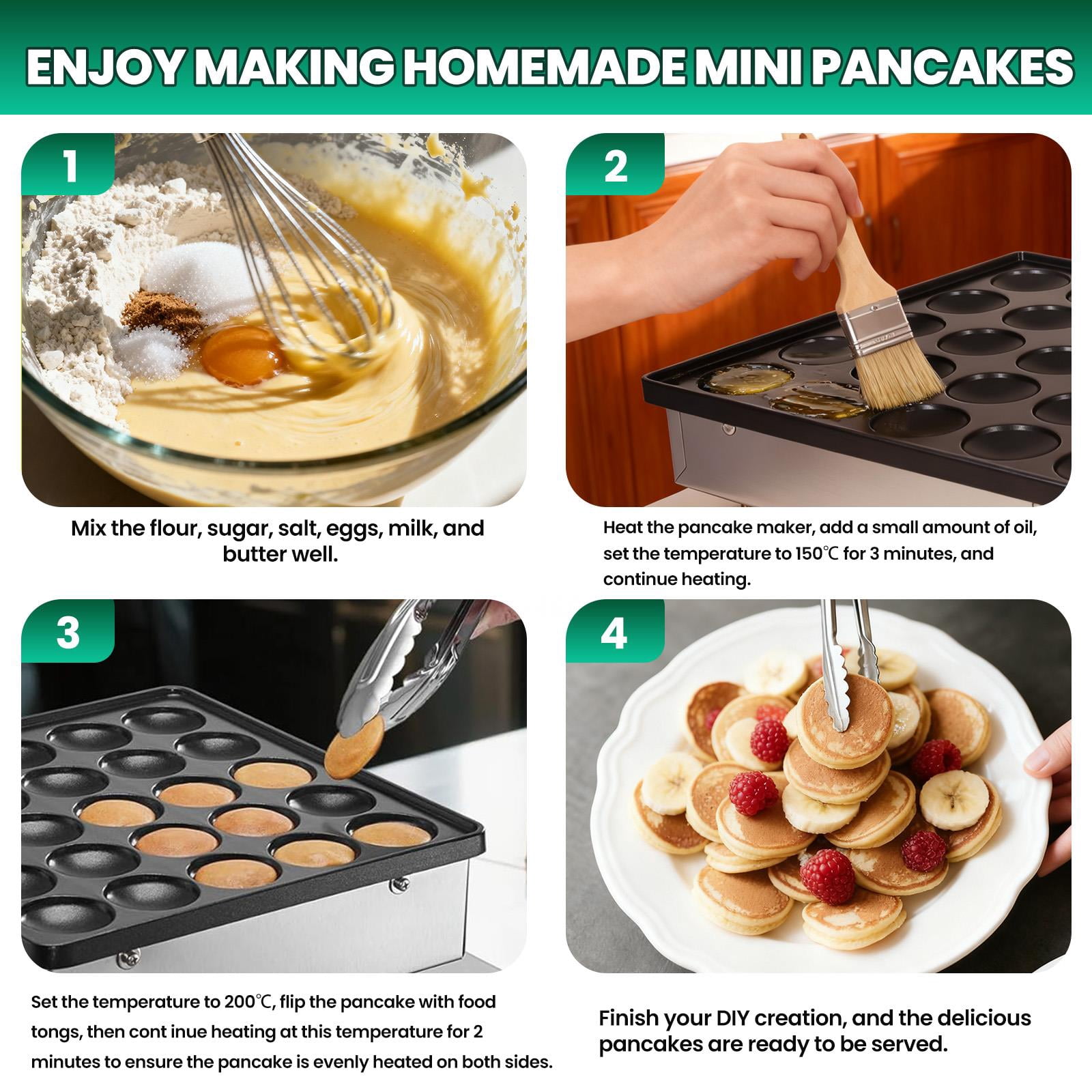 ENJOY MAKING HOMEMADE MINI PANCAKES

1

Mix the flour, sugar, salt, eggs, milk, and butter well.

2

Heat the pancake maker, add a small amount of oil, set the temperature to 150℃ for 3 minutes, and continue heating.

3

Set the temperature to 200℃, flip the pancake with food tongs, then cont inue heating at this temperature for 2 minutes to ensure the pancake is evenly heated on both sides.

4

Finish your DIY creation, and the delicious pancakes are ready to be served.